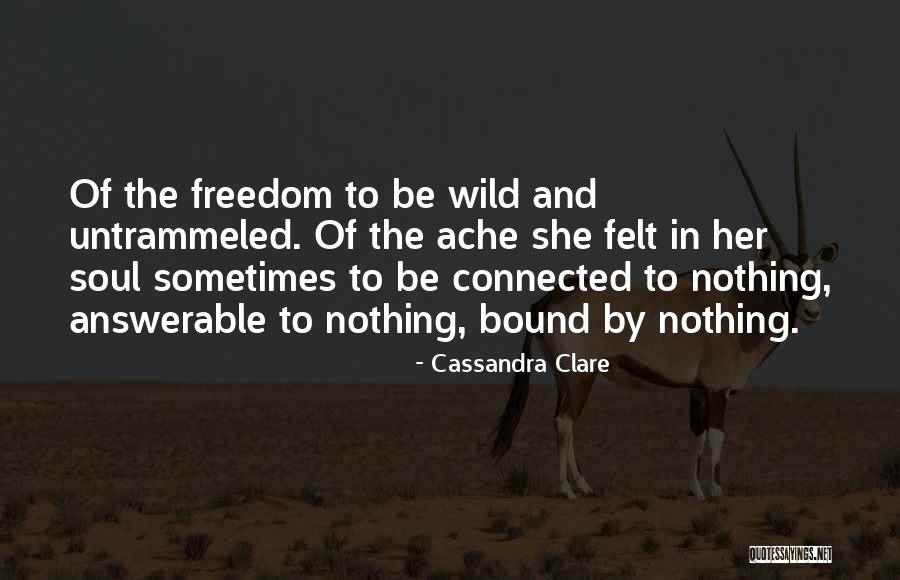 Of the freedom to be wild and untrammeled. Of the ache she felt in her soul sometimes to be connected to nothing, answerable to nothing, bound by nothing.

- Cassandra Clare

QUOTESSAYINGS.NET